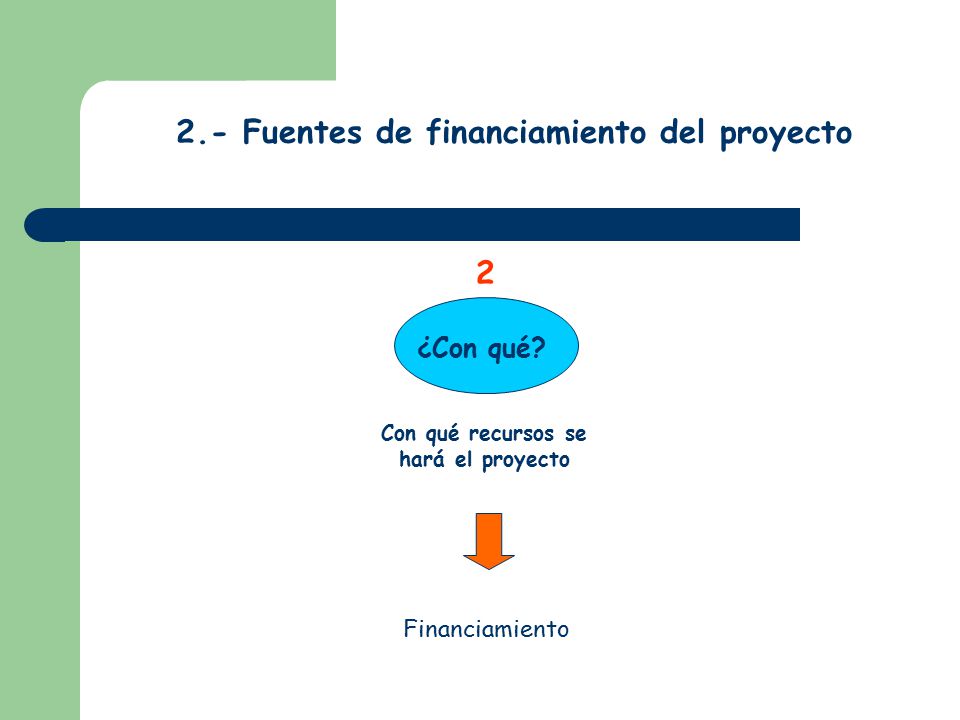 2.- Fuentes de financiamiento del proyecto

2

¿Con qué?

Con qué recursos se hará el proyecto

Financiamiento